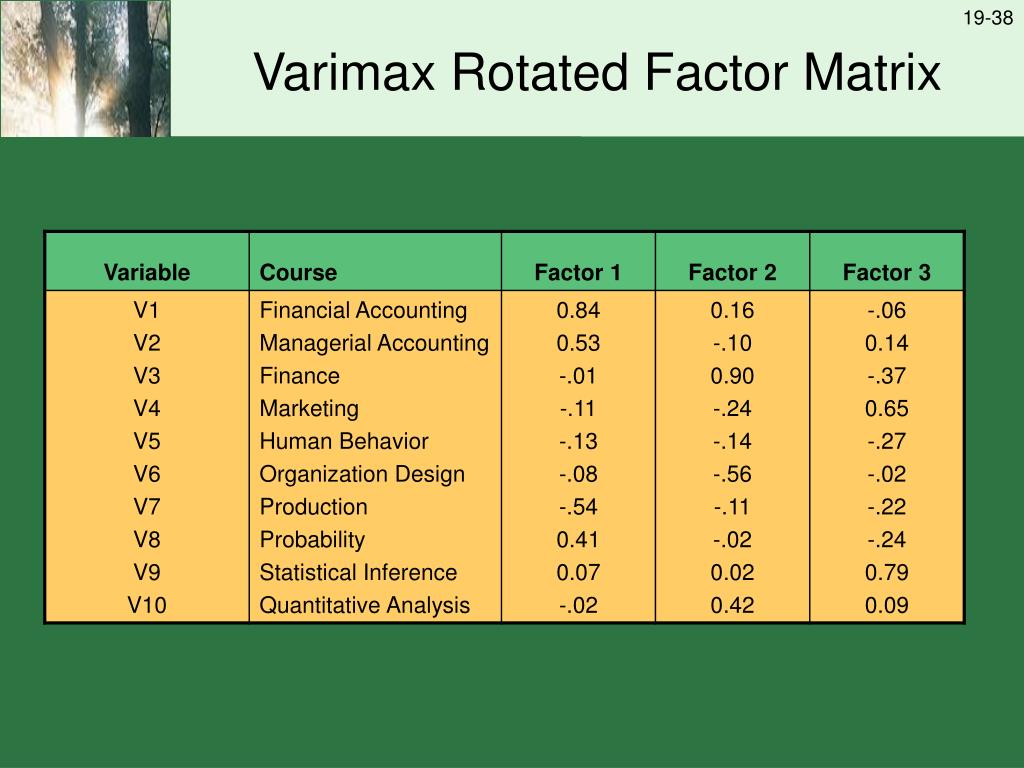 19-38

Varimax Rotated Factor Matrix

| Variable | Course | Factor 1 | Factor 2 | Factor 3 |
|---|---|---|---|---|
| V1 | Financial Accounting | 0.84 | 0.16 | -.06 |
| V2 | Managerial Accounting | 0.53 | -.10 | 0.14 |
| V3 | Finance | -.01 | 0.90 | -.37 |
| V4 | Marketing | -.11 | -.24 | 0.65 |
| V5 | Human Behavior | -.13 | -.14 | -.27 |
| V6 | Organization Design | -.08 | -.56 | -.02 |
| V7 | Production | -.54 | -.11 | -.22 |
| V8 | Probability | 0.41 | -.02 | -.24 |
| V9 | Statistical Inference | 0.07 | 0.02 | 0.79 |
| V10 | Quantitative Analysis | -.02 | 0.42 | 0.09 |